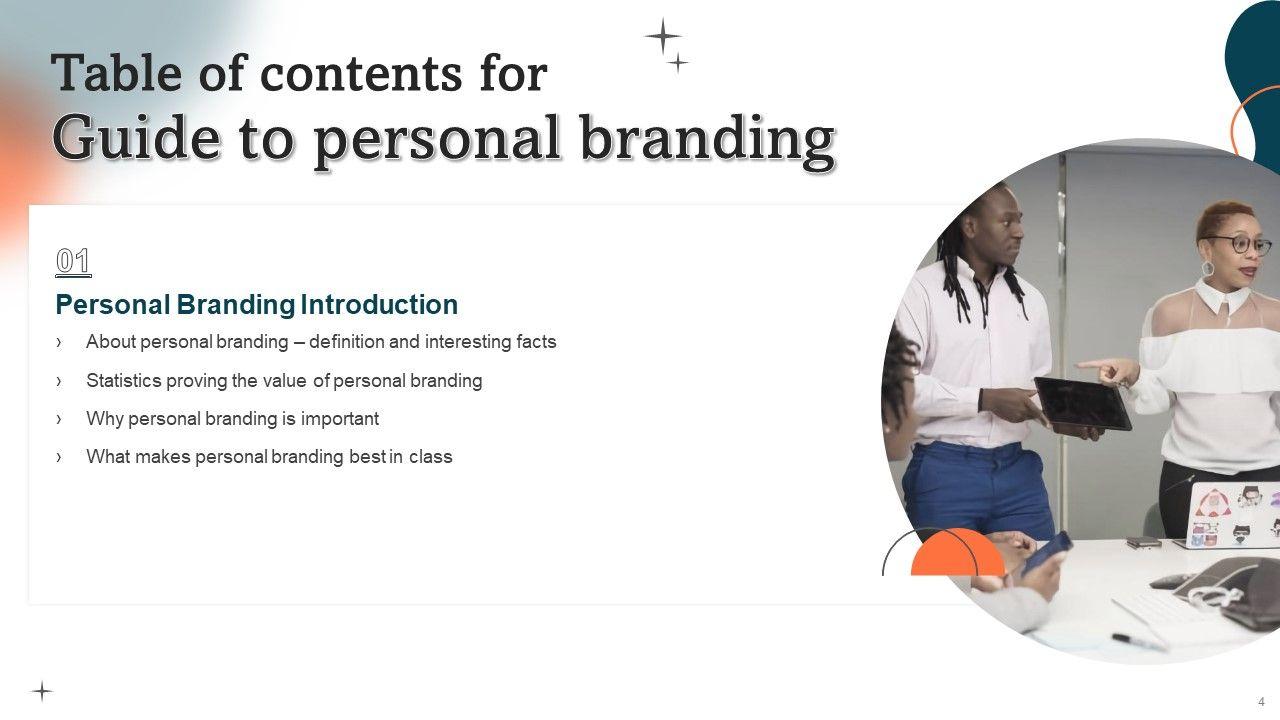 Table of contents for
Guide to personal branding

01

Personal Branding Introduction

› About personal branding – definition and interesting facts

› Statistics proving the value of personal branding

› Why personal branding is important

› What makes personal branding best in class

4